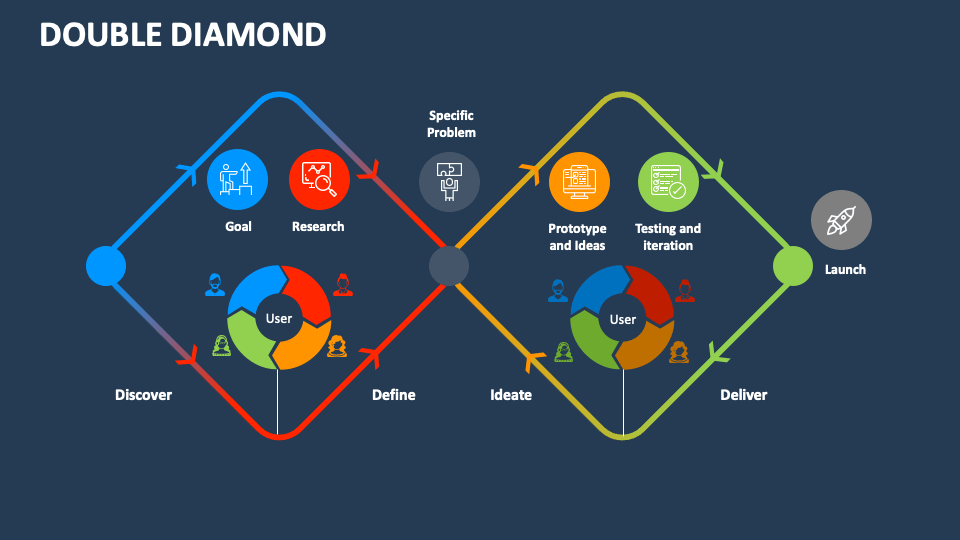 DOUBLE DIAMOND

Specific Problem

Goal

Research

Prototype and Ideas

Testing and iteration

Launch

User

User

Discover

Define

Ideate

Deliver